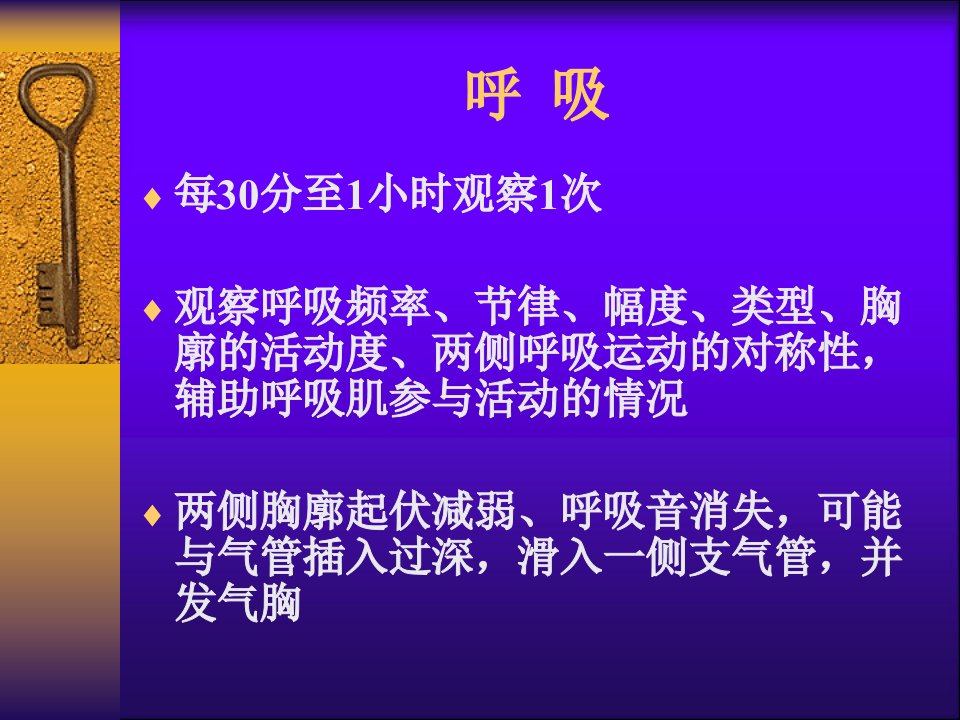 呼 吸

♦ 每30分至1小时观察1次

♦ 观察呼吸频率、节律、幅度、类型、胸廓的活动度、两侧呼吸运动的对称性，辅助呼吸肌参与活动的情况

♦ 两侧胸廓起伏减弱、呼吸音消失，可能与气管插入过深，滑入一侧支气管，并发气胸